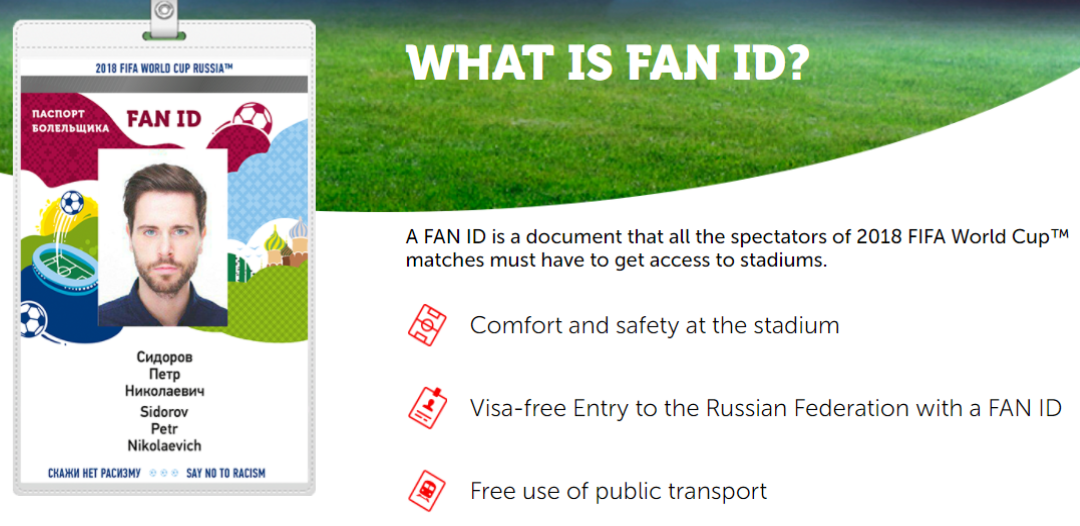 2018 FIFA WORLD CUP RUSSIA™

ПАСПОРТ БОЛЕЛЬЩИКА

FAN ID

Сидоров
Петр
Николаевич
Sidorov
Petr
Nikolaevich

СКАЖИ НЕТ РАСИЗМУ SAY NO TO RACISM

WHAT IS FAN ID?

A FAN ID is a document that all the spectators of 2018 FIFA World Cup™ matches must have to get access to stadiums.

Comfort and safety at the stadium

Visa-free Entry to the Russian Federation with a FAN ID

Free use of public transport